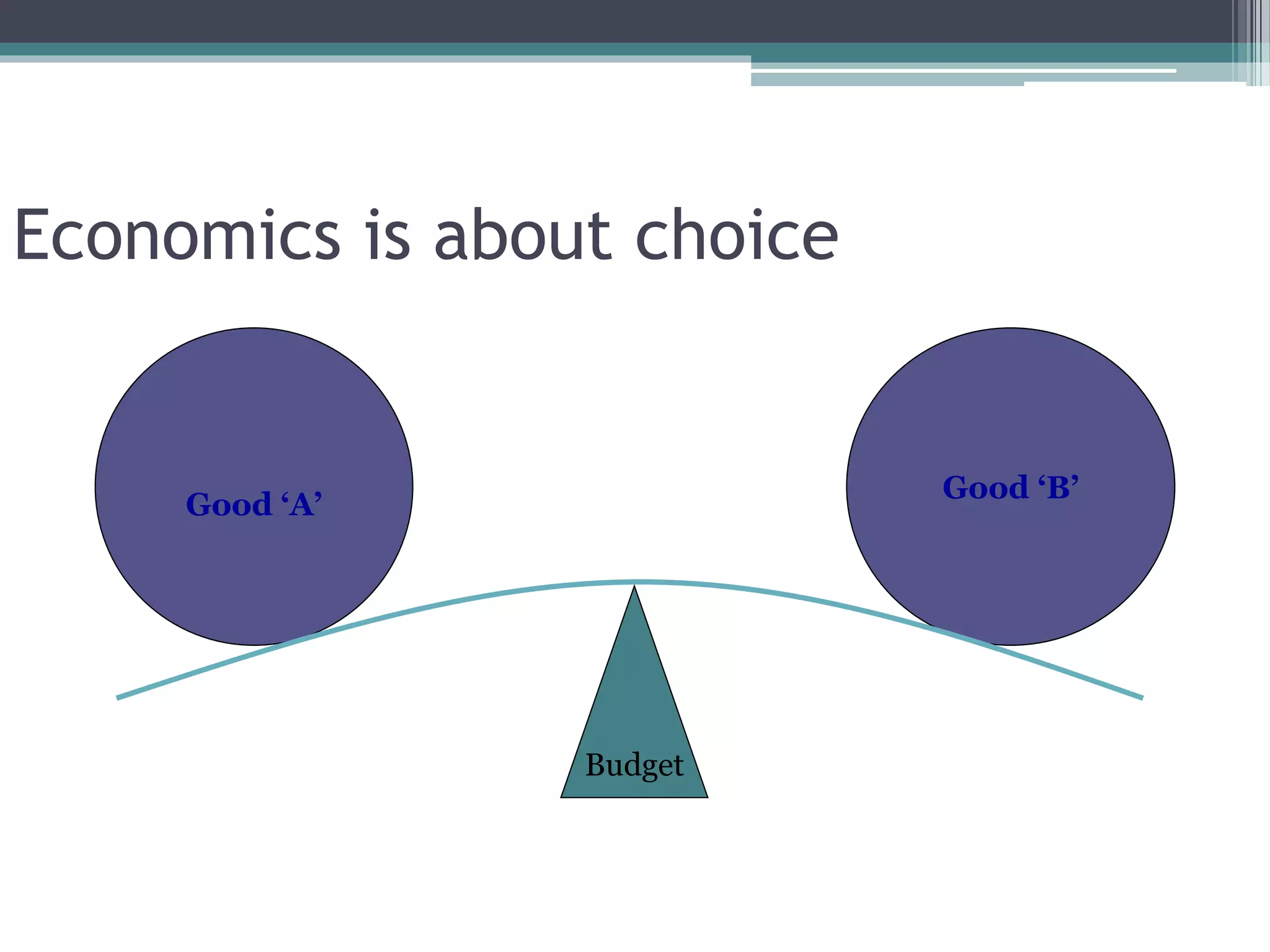 Economics is about choice

Good ‘A’

Good ‘B’

Budget